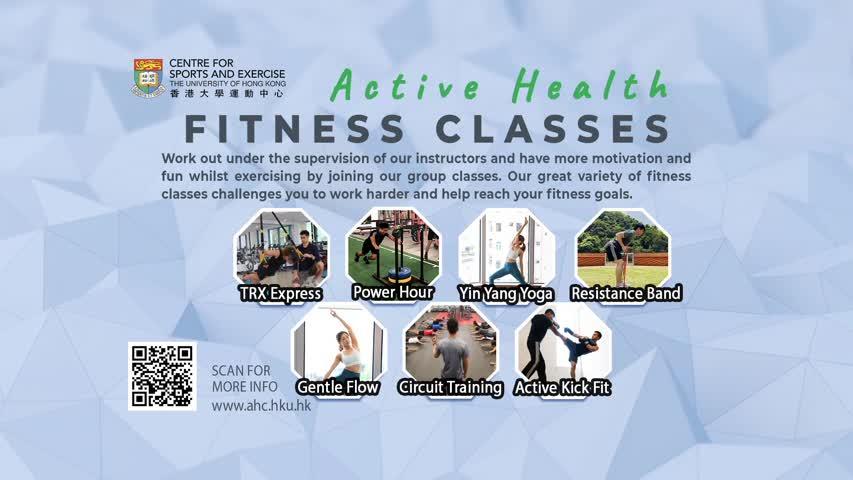 CENTRE FOR SPORTS AND EXERCISE
THE UNIVERSITY OF HONG KONG
香港大學運動中心

Active Health
FITNESS CLASSES

Work out under the supervision of our instructors and have more motivation and fun whilst exercising by joining our group classes. Our great variety of fitness classes challenges you to work harder and help reach your fitness goals.

TRX Express
Power Hour
Yin Yang Yoga
Resistance Band
Gentle Flow
Circuit Training
Active Kick Fit

SCAN FOR MORE INFO
www.ahc.hku.hk